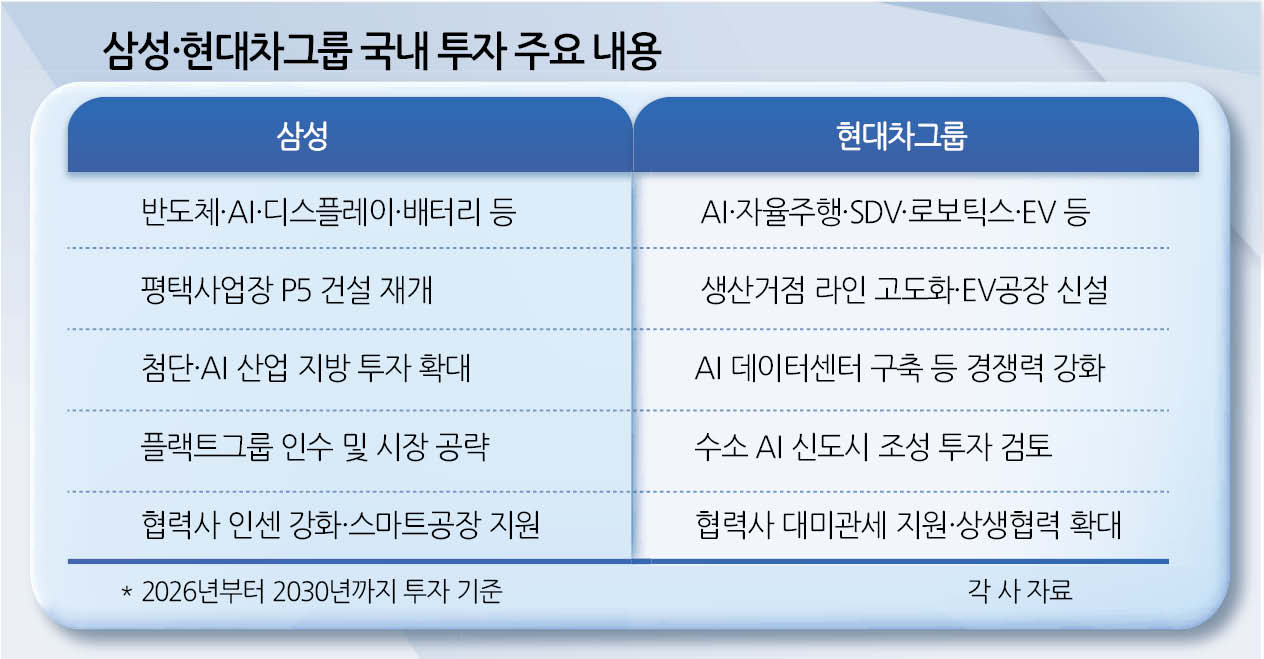 삼성·현대차그룹 국내 투자 주요 내용

| 삼성 | 현대차그룹 |
|---|---|
| 반도체·AI·디스플레이·배터리 등 | AI·자율주행·SDV·로보틱스·EV 등 |
| 평택사업장 P5 건설 재개 | 생산거점 라인 고도화·EV공장 신설 |
| 첨단·AI 산업 지방 투자 확대 | AI 데이터센터 구축 등 경쟁력 강화 |
| 플랙트그룹 인수 및 시장 공략 | 수소 AI 신도시 조성 투자 검토 |
| 협력사 인센 강화·스마트공장 지원 | 협력사 대미관세 지원·상생협력 확대 |

* 2026년부터 2030년까지 투자 기준

각 사 자료